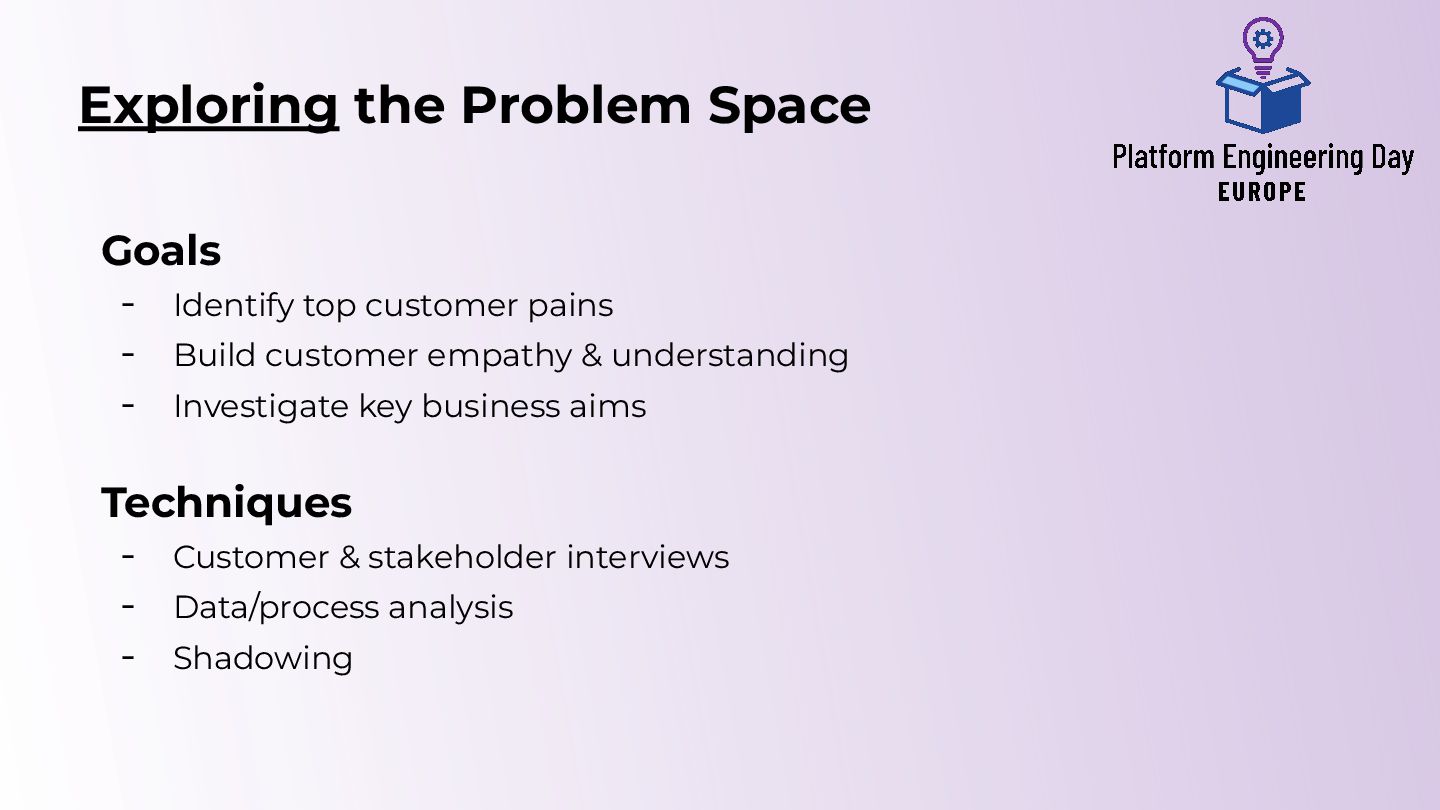 Exploring the Problem Space

Platform Engineering Day
EUROPE

Goals
- Identify top customer pains
- Build customer empathy & understanding
- Investigate key business aims

Techniques
- Customer & stakeholder interviews
- Data/process analysis
- Shadowing